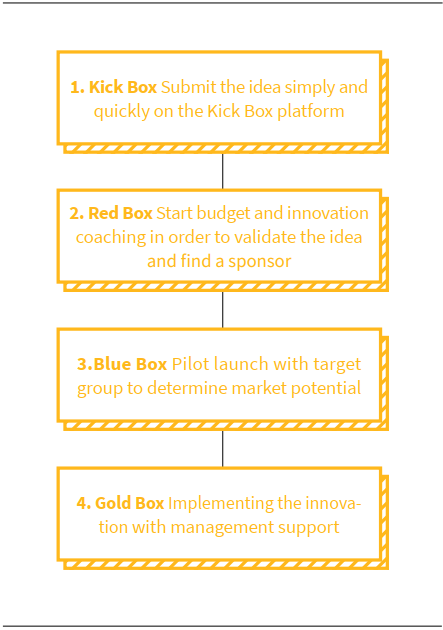 1. Kick Box Submit the idea simply and quickly on the Kick Box platform

2. Red Box Start budget and innovation coaching in order to validate the idea and find a sponsor

3.Blue Box Pilot launch with target group to determine market potential

4. Gold Box Implementing the innovation with management support